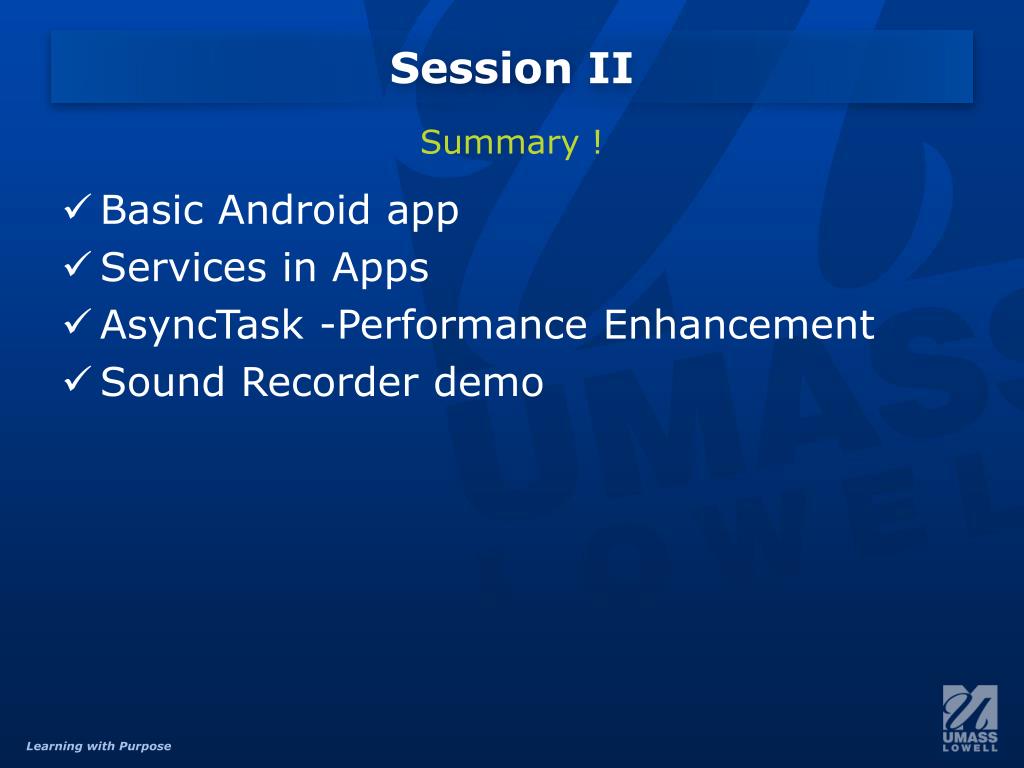 Session II

Summary !

✓ Basic Android app
✓ Services in Apps
✓ AsyncTask -Performance Enhancement
✓ Sound Recorder demo

Learning with Purpose

UMASS
LOWELL